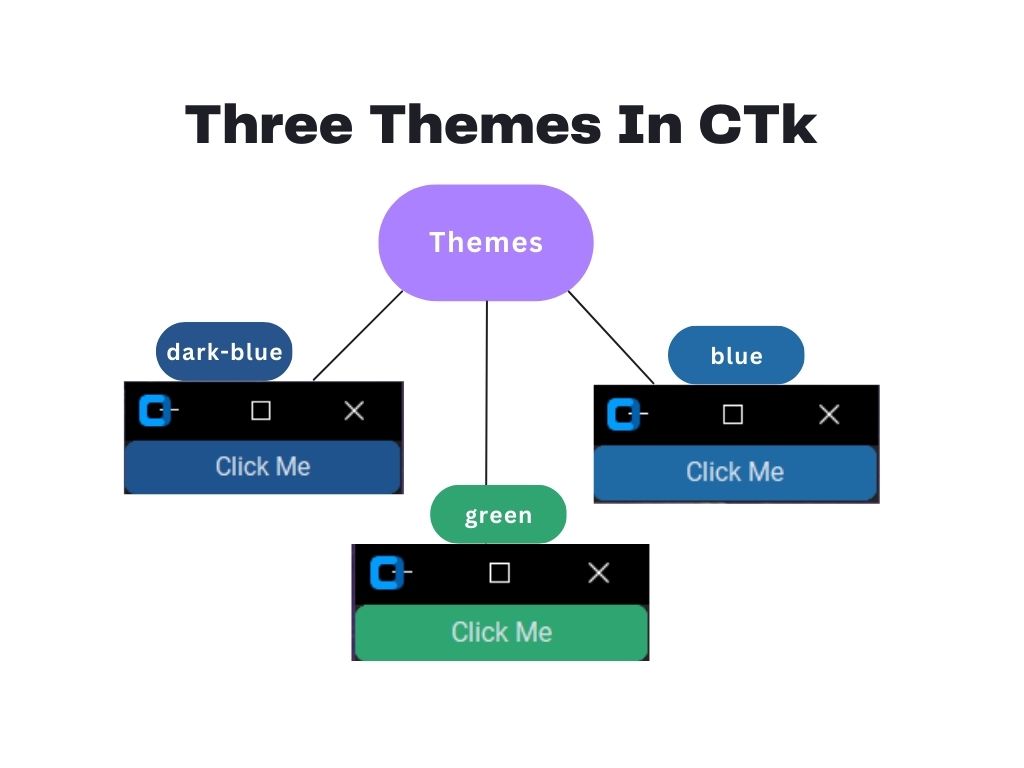 Three Themes In CTk

Themes

dark-blue

Click Me

blue

Click Me

green

Click Me